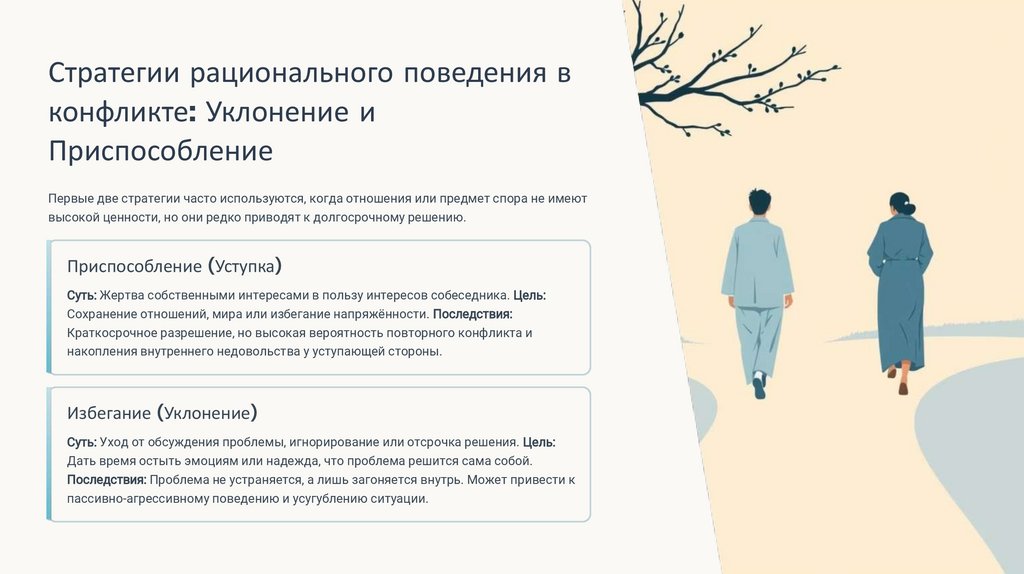 Стратегии рационального поведения в конфликте: Уклонение и Приспособление

Первые две стратегии часто используются, когда отношения или предмет спора не имеют высокой ценности, но они редко приводят к долгосрочному решению.

Приспособление (Уступка)

Суть: Жертва собственными интересами в пользу интересов собеседника. Цель: Сохранение отношений, мира или избегание напряжённости. Последствия: Краткосрочное разрешение, но высокая вероятность повторного конфликта и накопления внутреннего недовольства у уступающей стороны.

Избегание (Уклонение)

Суть: Уход от обсуждения проблемы, игнорирование или отсрочка решения. Цель: Дать время остыть эмоциям или надежда, что проблема решится сама собой. Последствия: Проблема не устраняется, а лишь загоняется внутрь. Может привести к пассивно-агрессивному поведению и усугублению ситуации.